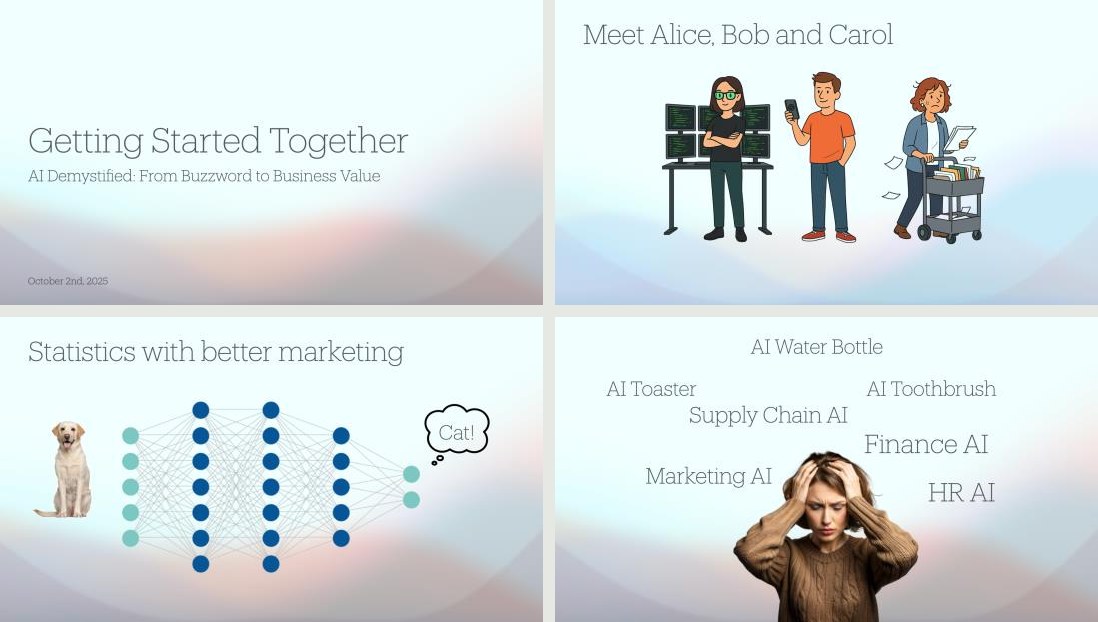 Getting Started Together

AI Demystified: From Buzzword to Business Value

October 2nd, 2025

Meet Alice, Bob and Carol

Statistics with better marketing

Cat!

AI Water Bottle

AI Toaster

AI Toothbrush

Supply Chain AI

Finance AI

Marketing AI

HR AI